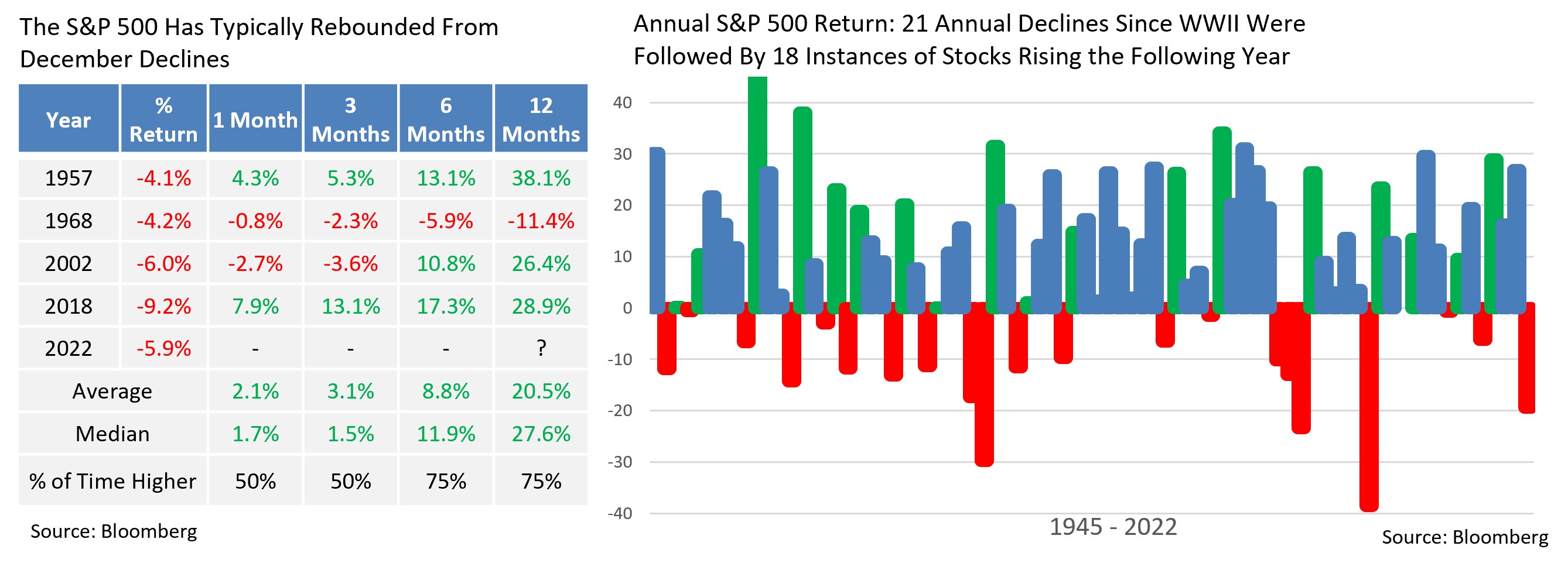 The S&P 500 Has Typically Rebounded From December Declines

| Year | % Return | 1 Month | 3 Months | 6 Months | 12 Months |
|---|---|---|---|---|---|
| 1957 | -4.1% | 4.3% | 5.3% | 13.1% | 38.1% |
| 1968 | -4.2% | -0.8% | -2.3% | -5.9% | -11.4% |
| 2002 | -6.0% | -2.7% | -3.6% | 10.8% | 26.4% |
| 2018 | -9.2% | 7.9% | 13.1% | 17.3% | 28.9% |
| 2022 | -5.9% | - | - | - | ? |
| Average | | 2.1% | 3.1% | 8.8% | 20.5% |
| Median | | 1.7% | 1.5% | 11.9% | 27.6% |
| % of Time Higher | | 50% | 50% | 75% | 75% |

Source: Bloomberg

Annual S&P 500 Return: 21 Annual Declines Since WWII Were Followed By 18 Instances of Stocks Rising the Following Year

40
30
20
10
0
-10
-20
-30
-40

1945 - 2022

Source: Bloomberg